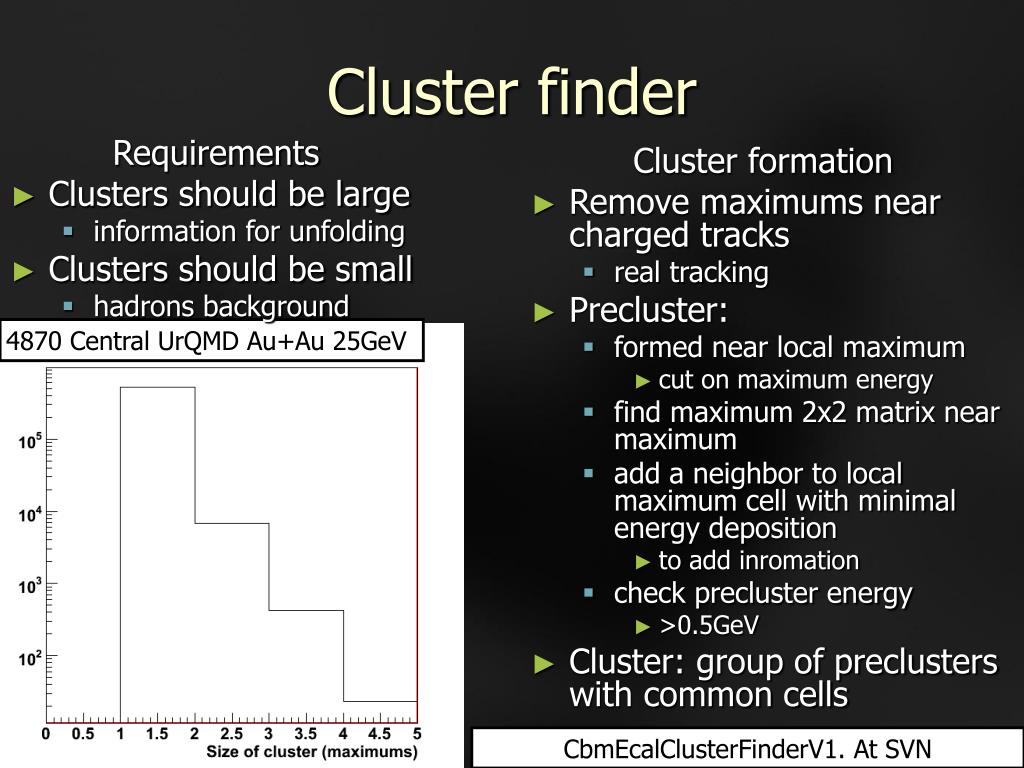 Cluster finder

Requirements
► Clusters should be large
▪ information for unfolding
► Clusters should be small
▪ hadrons background

4870 Central UrQMD Au+Au 25GeV

$10^5$
$10^4$
$10^3$
$10^2$
0 0.5 1 1.5 2 2.5 3 3.5 4 4.5 5
Size of cluster (maximums)

Cluster formation
► Remove maximums near charged tracks
▪ real tracking
► Precluster:
▪ formed near local maximum
► cut on maximum energy
▪ find maximum 2x2 matrix near maximum
▪ add a neighbor to local maximum cell with minimal energy deposition
► to add inromation
▪ check precluster energy
► >0.5GeV
► Cluster: group of preclusters with common cells

CbmEcalClusterFinderV1. At SVN